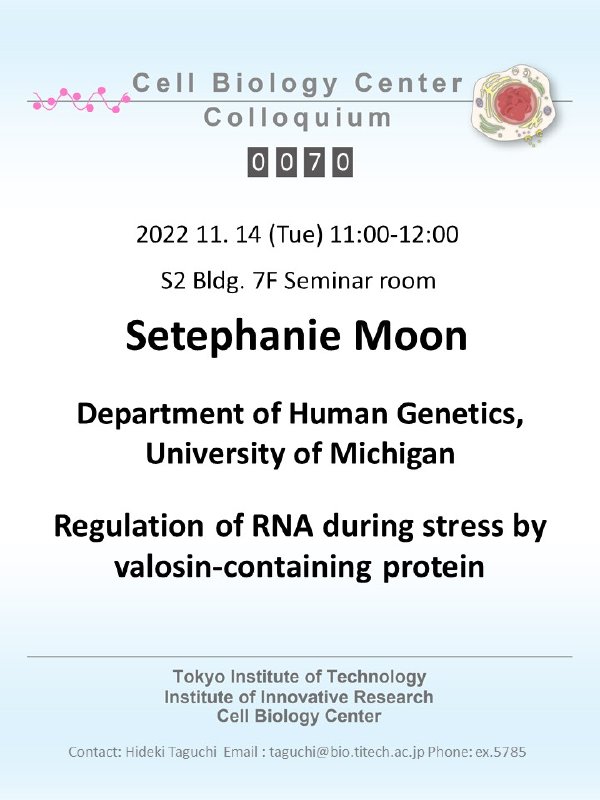 Cell Biology Center
Colloquium

0070

2022 11. 14 (Tue) 11:00-12:00

S2 Bldg. 7F Seminar room

Setephanie Moon

Department of Human Genetics, University of Michigan

Regulation of RNA during stress by valosin-containing protein

Tokyo Institute of Technology
Institute of Innovative Research
Cell Biology Center

Contact: Hideki Taguchi Email : taguchi@bio.titech.ac.jp Phone: ex.5785